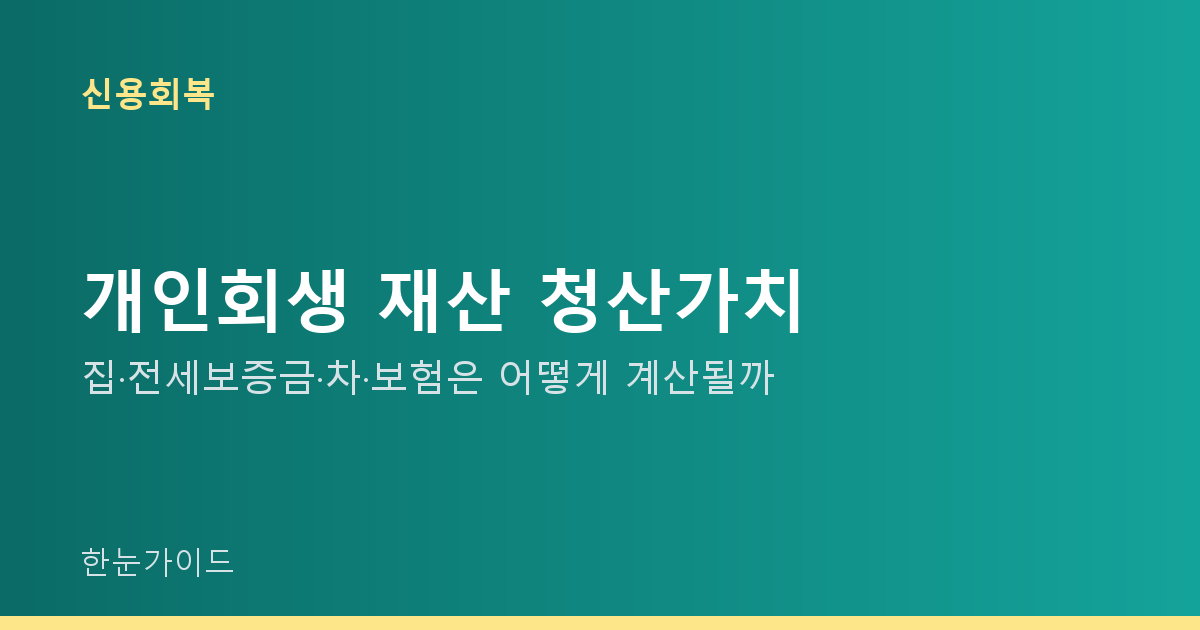 신용회복

개인회생 재산 청산가치

집·전세보증금·차·보험은 어떻게 계산될까

한눈가이드